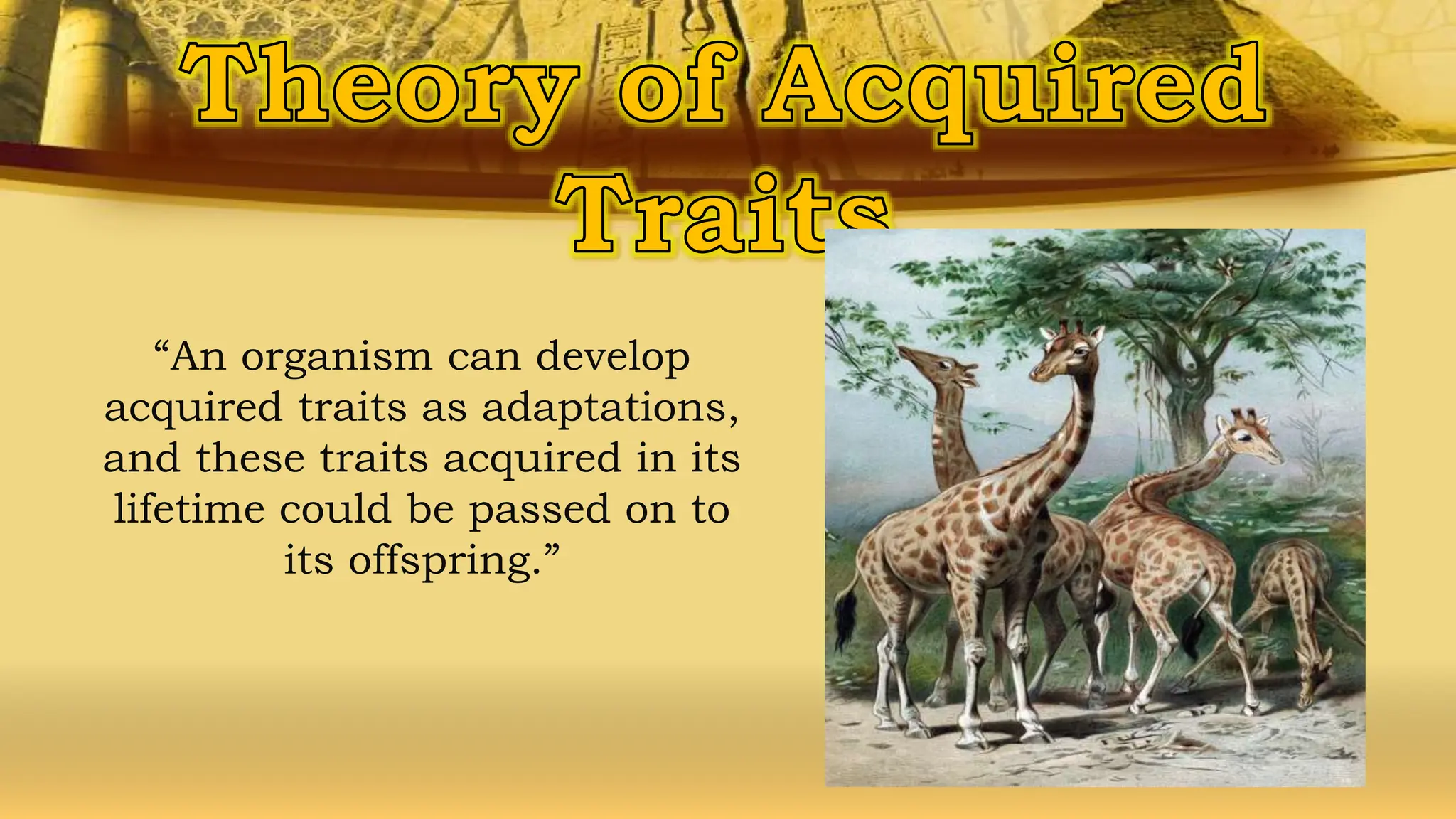 Theory of Acquired Traits

“An organism can develop acquired traits as adaptations, and these traits acquired in its lifetime could be passed on to its offspring.”